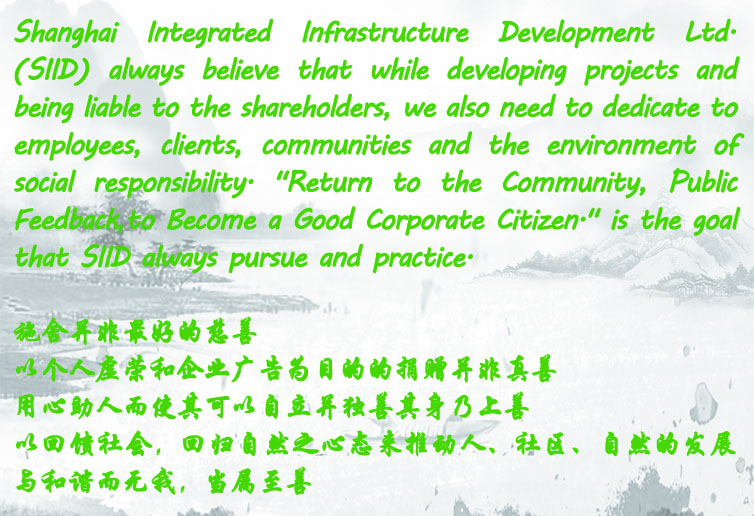 Shanghai Integrated Infrastructure Development Ltd. (SIID) always believe that while developing projects and being liable to the shareholders, we also need to dedicate to employees, clients, communities and the environment of social responsibility. "Return to the Community, Public Feedback,to Become a Good Corporate Citizen." is the goal that SIID always pursue and practice.

施舍并非最好的慈善
以个人虚荣和企业广告为目的的捐赠并非真善
用心助人而使其可以自立并独善其身乃上善
以回馈社会，回归自然之心态来推动人、社区、自然的发展与和谐而无我，当属至善